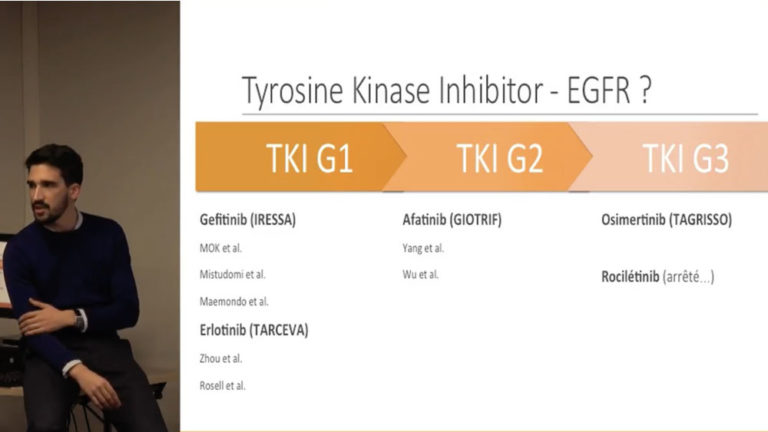 Tyrosine Kinase Inhibitor - EGFR ?

TKI G1

TKI G2

TKI G3

Gefitinib (IRESSA)

MOK et al.

Mistudomi et al.

Maemondo et al.

Erlotinib (TARCEVA)

Zhou et al.

Rosell et al.

Afatinib (GIOTRIF)

Yang et al.

Wu et al.

Osimertinib (TAGRISSO)

Rocilétinib (arrêté...)